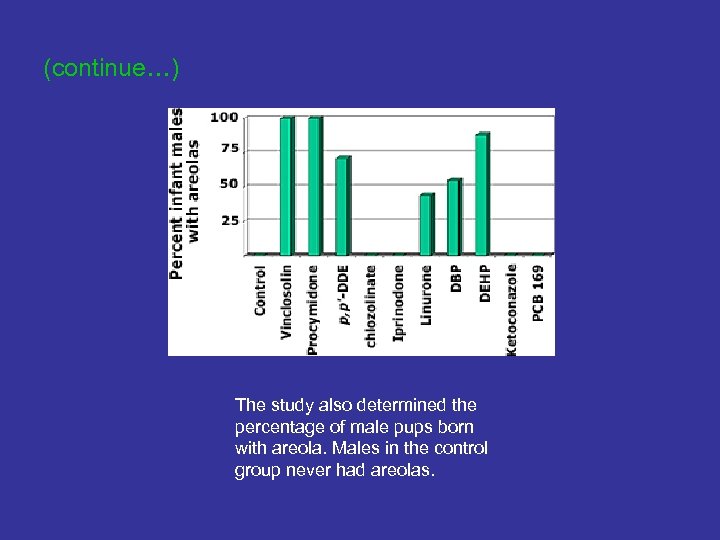 (continue…)

Percent infant males with areolas

100
75
50
25

Control
Vinclosolin
Procymidone
p,p'-DDE
chlozolinate
Iprinodone
Linurone
DBP
DEHP
Ketoconazole
PCB 169

The study also determined the percentage of male pups born with areola. Males in the control group never had areolas.